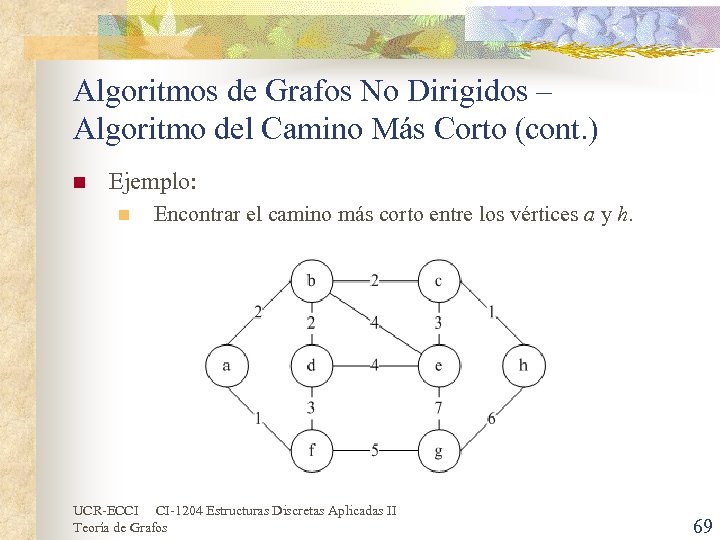 Algoritmos de Grafos No Dirigidos – Algoritmo del Camino Más Corto (cont.)

Ejemplo:

Encontrar el camino más corto entre los vértices $a$ y $h$.

b
2
c
2
2
4
3
1
a
d
4
e
h
1
3
7
6
f
5
g

UCR-ECCI CI-1204 Estructuras Discretas Aplicadas II
Teoría de Grafos

69